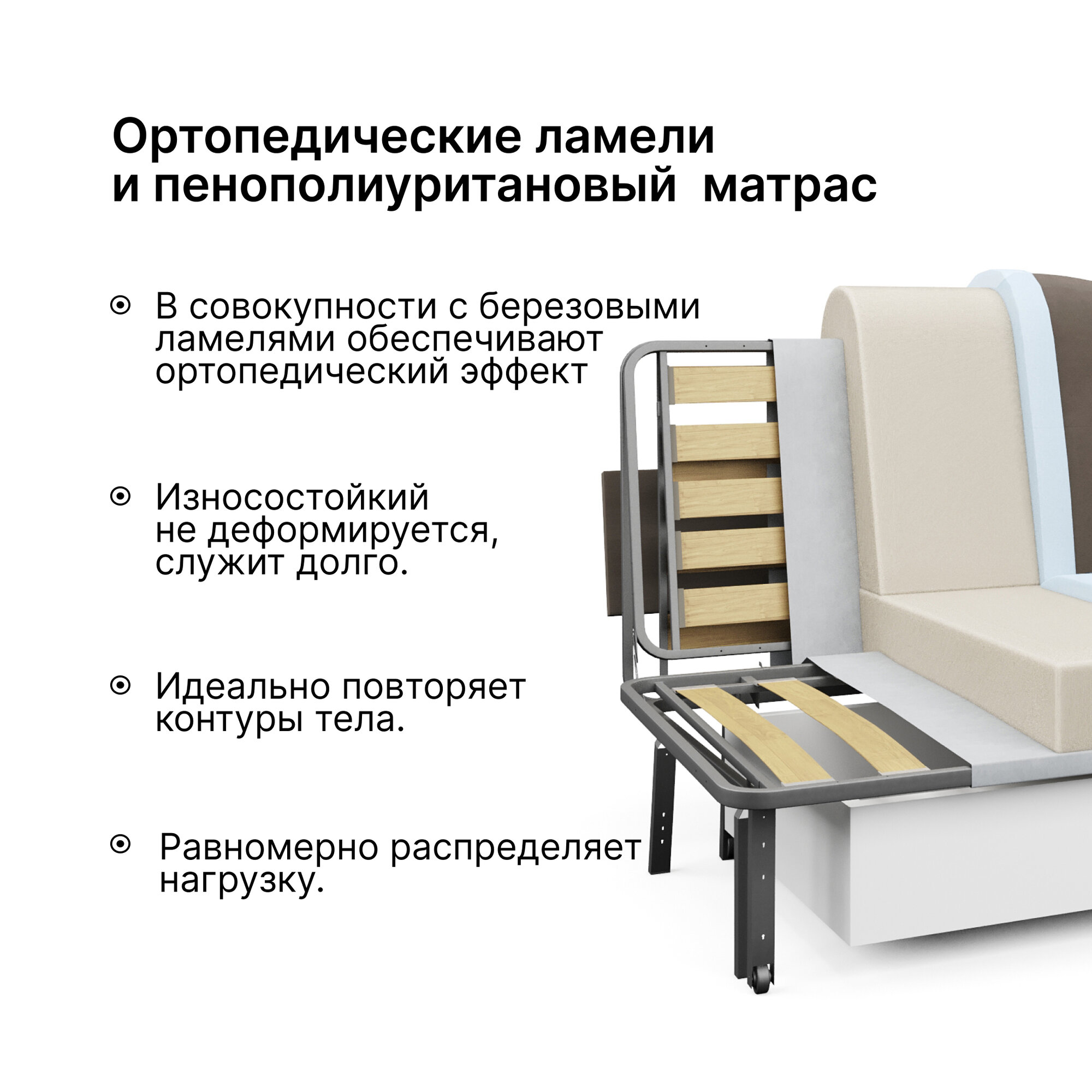 Ортопедические ламели и пенополиуритановый  матрас

В совокупности с березовыми ламелями обеспечивают ортопедический эффект

Износостойкий не деформируется, служит долго.

Идеально повторяет контуры тела.

Равномерно распределяет нагрузку.